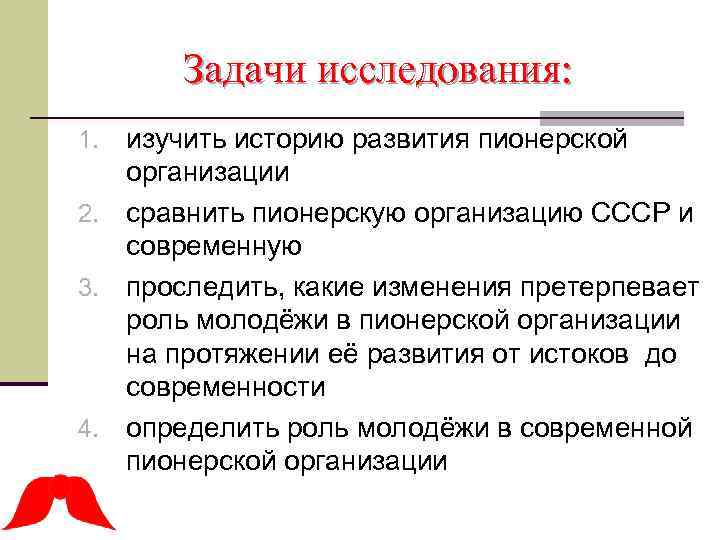 Задачи исследования:

1. изучить историю развития пионерской организации
2. сравнить пионерскую организацию СССР и современную
3. проследить, какие изменения претерпевает роль молодёжи в пионерской организации на протяжении её развития от истоков до современности
4. определить роль молодёжи в современной пионерской организации